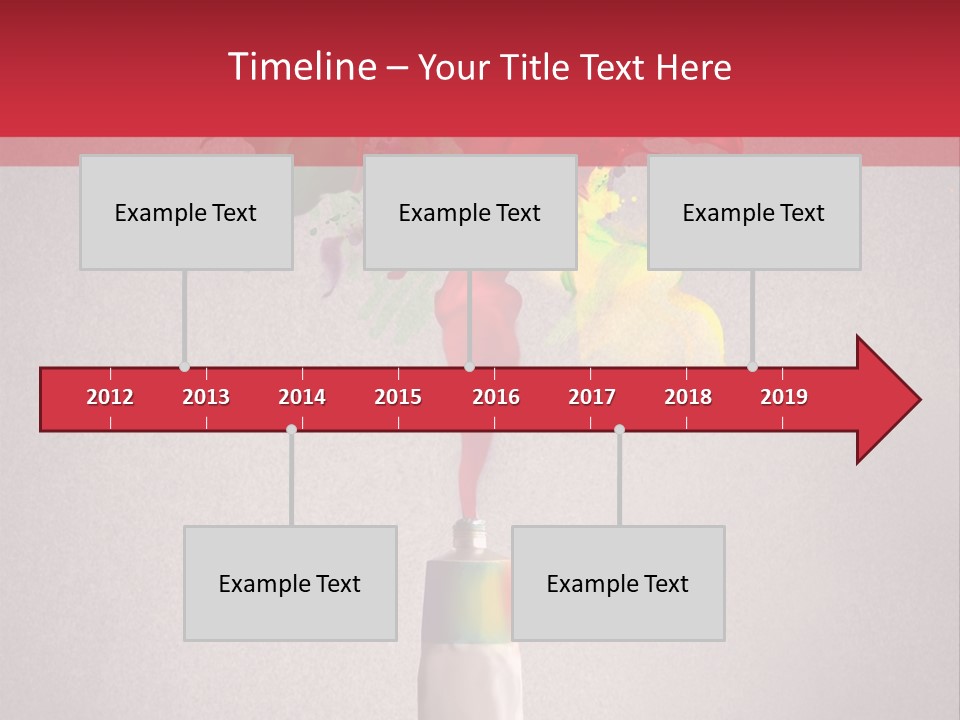 Timeline – Your Title Text Here

Example Text

Example Text

Example Text

2012 2013 2014 2015 2016 2017 2018 2019

Example Text

Example Text